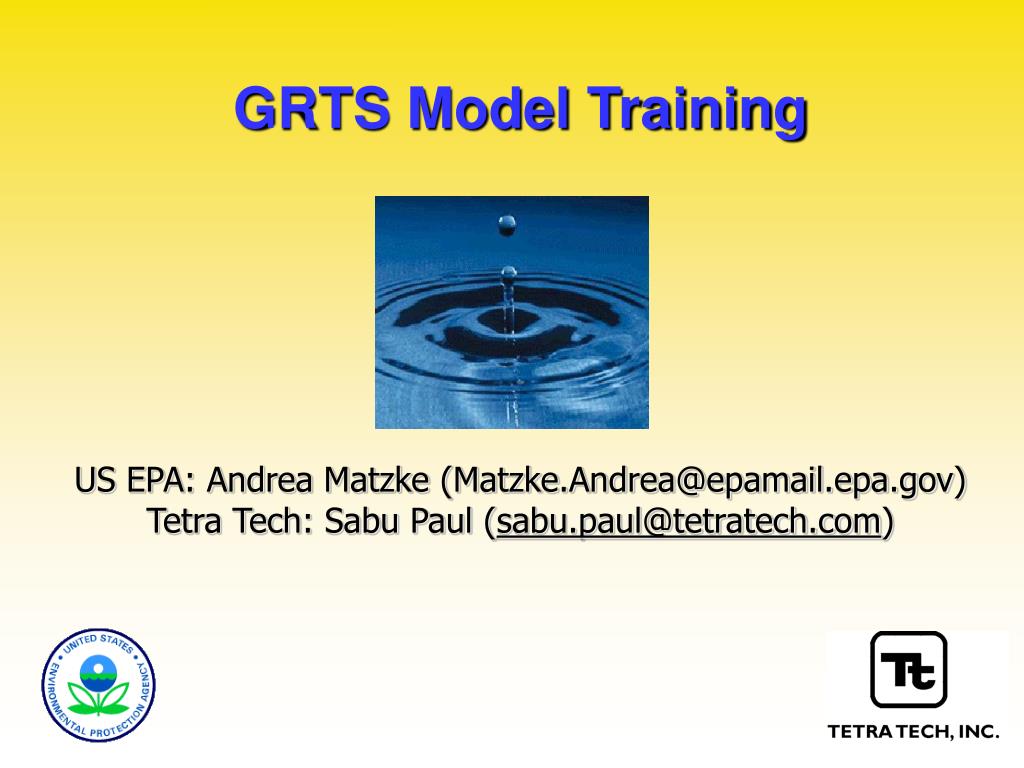 GRTS Model Training

US EPA: Andrea Matzke (Matzke.Andrea@epamail.epa.gov)
Tetra Tech: Sabu Paul (sabu.paul@tetratech.com)

UNITED STATES ENVIRONMENTAL PROTECTION AGENCY

Tt

TETRA TECH, INC.